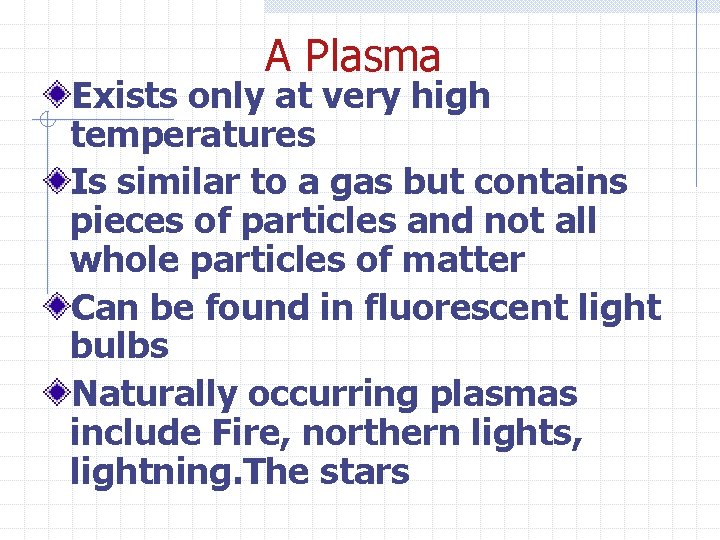 A Plasma

Exists only at very high temperatures

Is similar to a gas but contains pieces of particles and not all whole particles of matter

Can be found in fluorescent light bulbs

Naturally occurring plasmas include Fire, northern lights, lightning.The stars